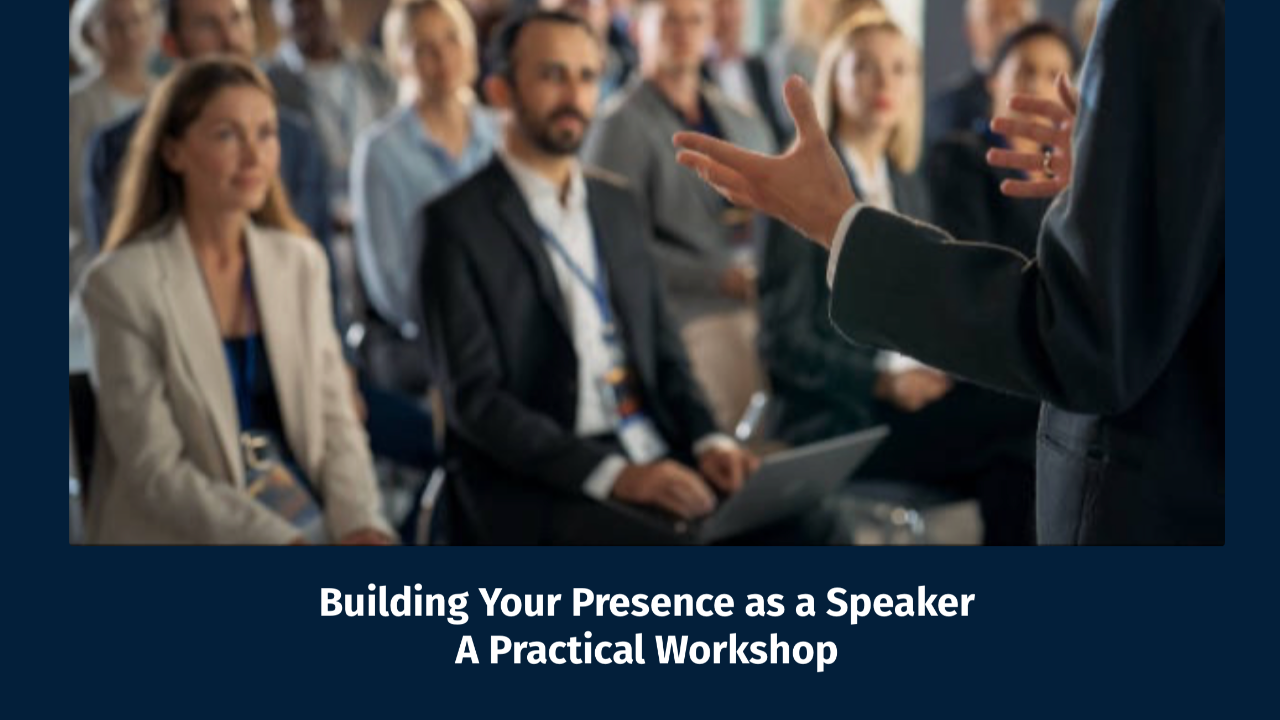 Building Your Presence as a Speaker
A Practical Workshop